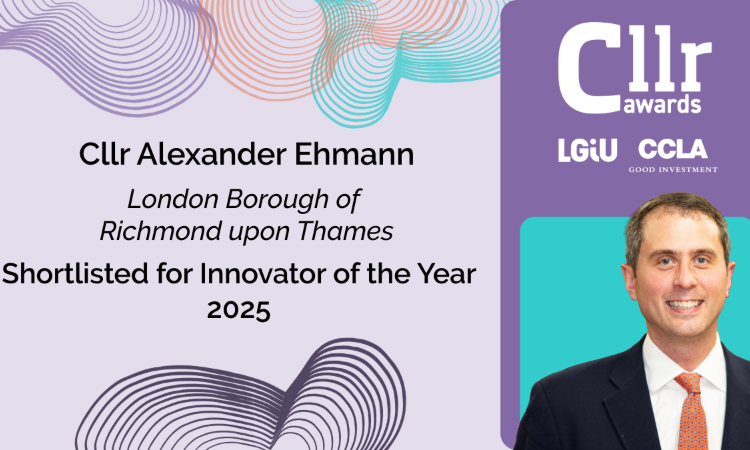 Cllr Alexander Ehmann

London Borough of Richmond upon Thames

Shortlisted for Innovator of the Year 2025

Cllr awards

LGiU CCLA GOOD INVESTMENT